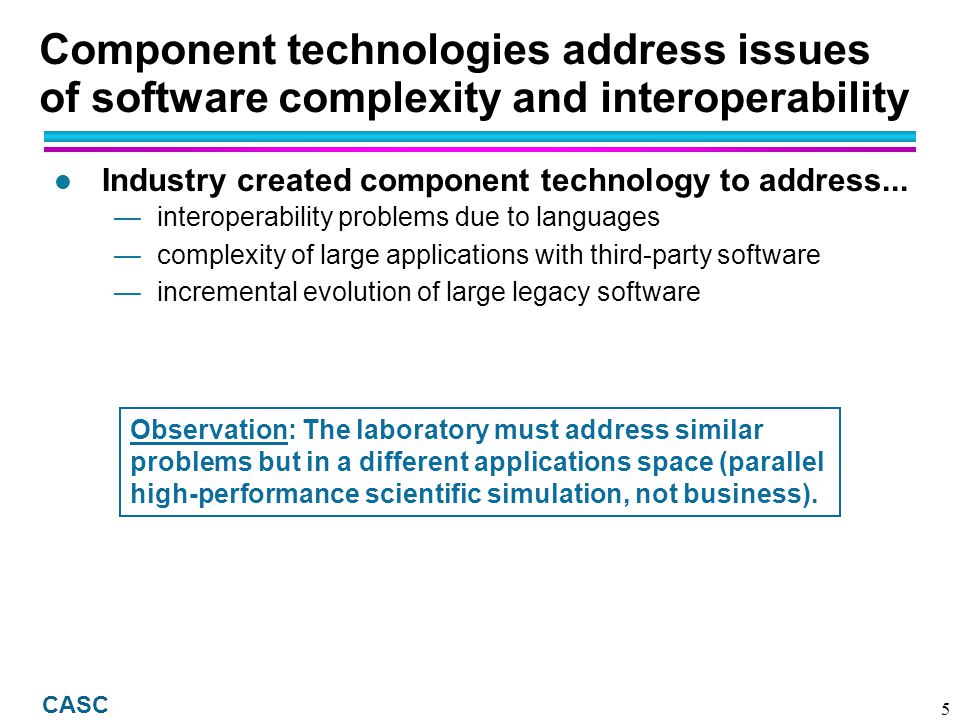 Component technologies address issues of software complexity and interoperability

● Industry created component technology to address...

— interoperability problems due to languages

— complexity of large applications with third-party software

— incremental evolution of large legacy software

Observation: The laboratory must address similar problems but in a different applications space (parallel high-performance scientific simulation, not business).

CASC

5